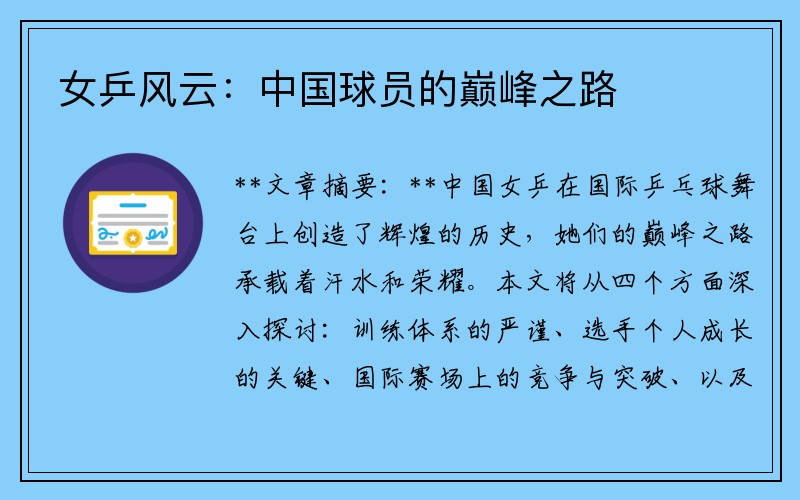 女乒风云：中国球员的巅峰之路

**文章摘要：**中国女乒在国际乒乓球舞台上创造了辉煌的历史，她们的巅峰之路承载着汗水和荣耀。本文将从四个方面深入探讨：训练体系的严谨、选手个人成长的关键、国际赛场上的竞争与突破、以及